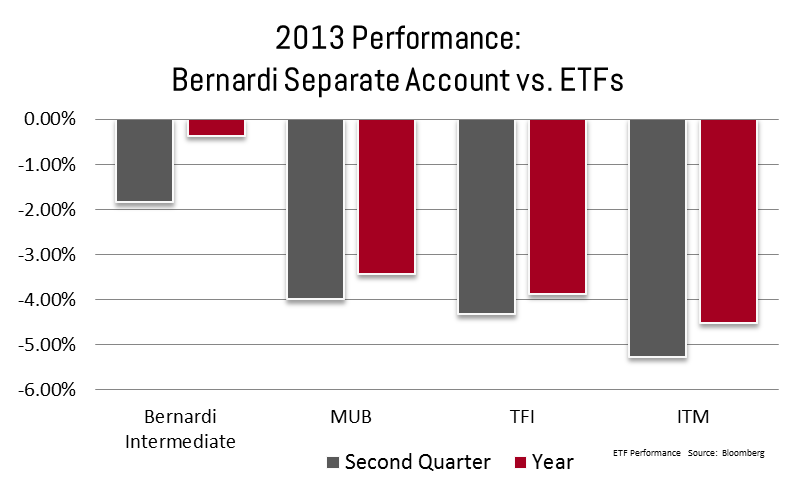 2013 Performance:
Bernardi Separate Account vs. ETFs

0.00%
-1.00%
-2.00%
-3.00%
-4.00%
-5.00%
-6.00%

Bernardi Intermediate
MUB
TFI
ITM

Second Quarter
Year

ETF Performance Source: Bloomberg